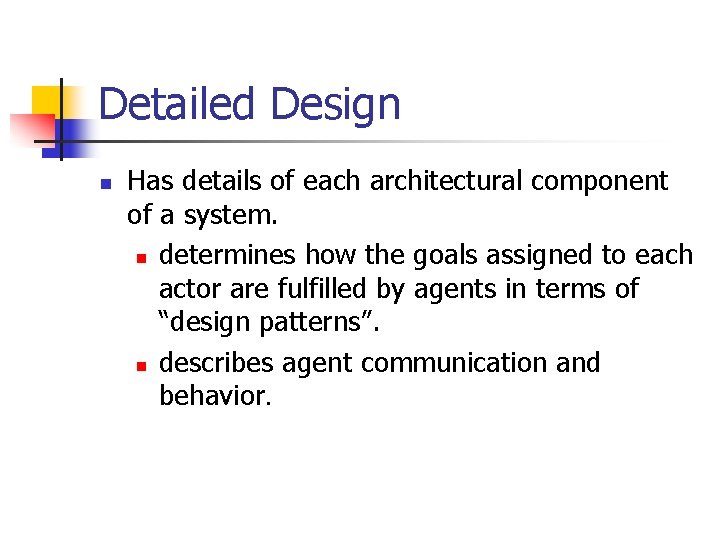 Detailed Design

- Has details of each architectural component of a system.
  - determines how the goals assigned to each actor are fulfilled by agents in terms of “design patterns”.
  - describes agent communication and behavior.